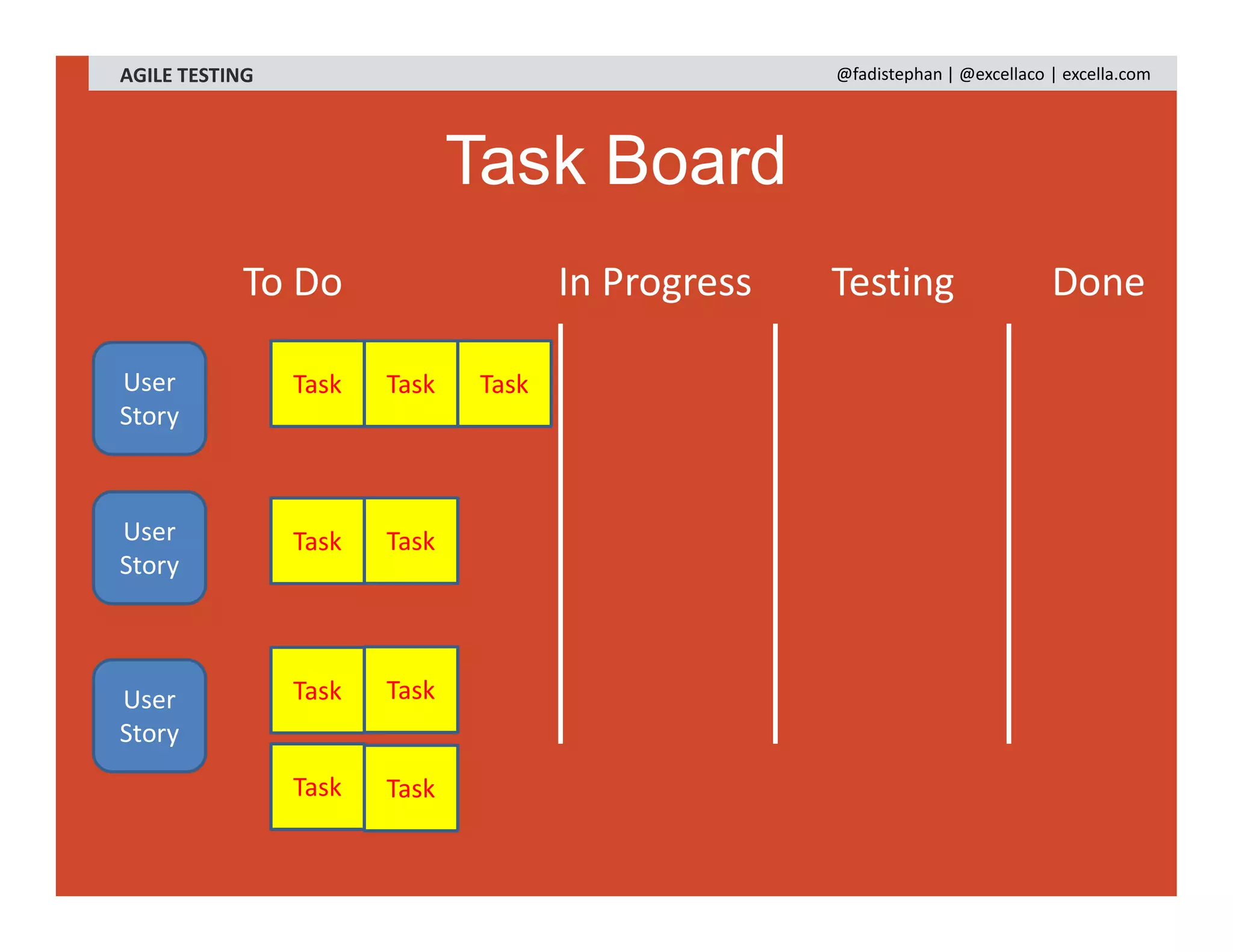 AGILE TESTING

@fadistephan | @excellaco | excella.com

Task Board

To Do

In Progress

Testing

Done

User Story

Task Task Task

User Story

Task Task

User Story

Task Task

Task Task